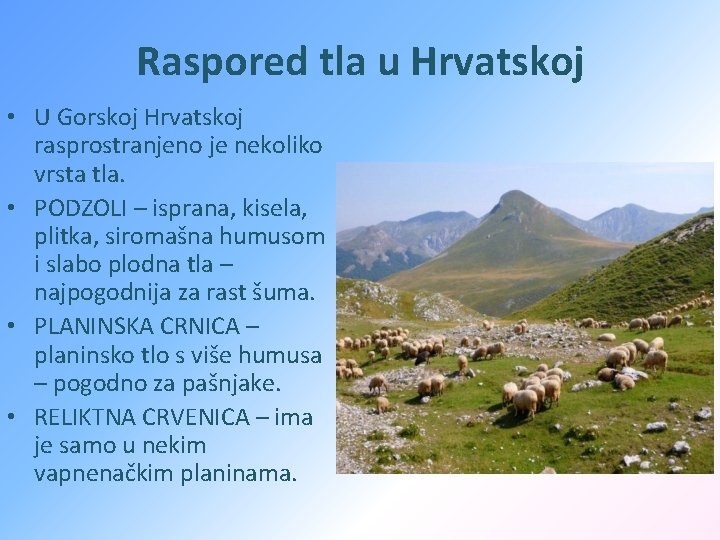 Raspored tla u Hrvatskoj

• U Gorskoj Hrvatskoj rasprostranjeno je nekoliko vrsta tla.

• PODZOLI – isprana, kisela, plitka, siromašna humusom i slabo plodna tla – najpogodnija za rast šuma.

• PLANINSKA CRNICA – planinsko tlo s više humusa – pogodno za pašnjake.

• RELIKTNA CRVENICA – ima je samo u nekim vapnenačkim planinama.